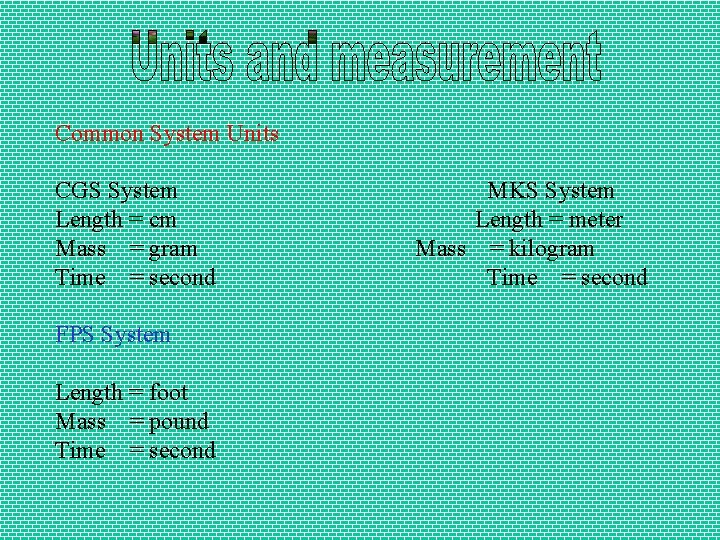 Units and measurement

Common System Units

CGS System
Length = cm
Mass = gram
Time = second

MKS System
Length = meter
Mass = kilogram
Time = second

FPS System

Length = foot
Mass = pound
Time = second